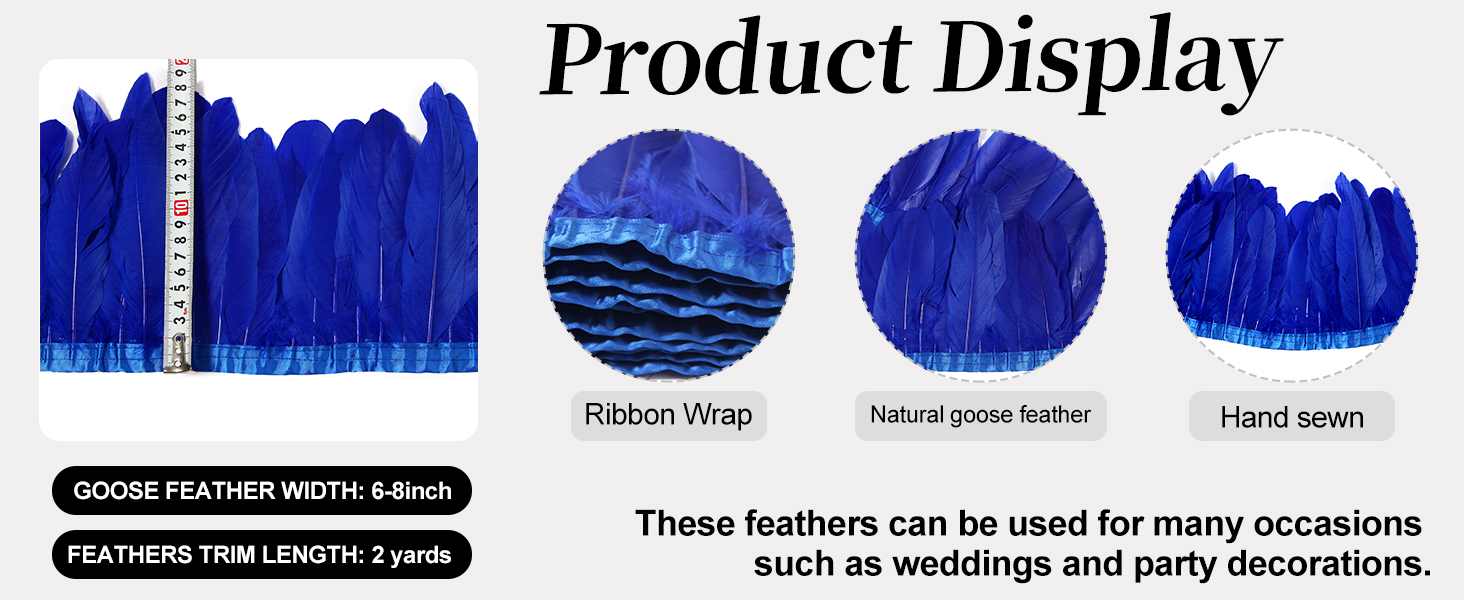 Product Display

Ribbon Wrap

Natural goose feather

Hand sewn

GOOSE FEATHER WIDTH: 6-8inch

FEATHERS TRIM LENGTH: 2 yards

These feathers can be used for many occasions such as weddings and party decorations.